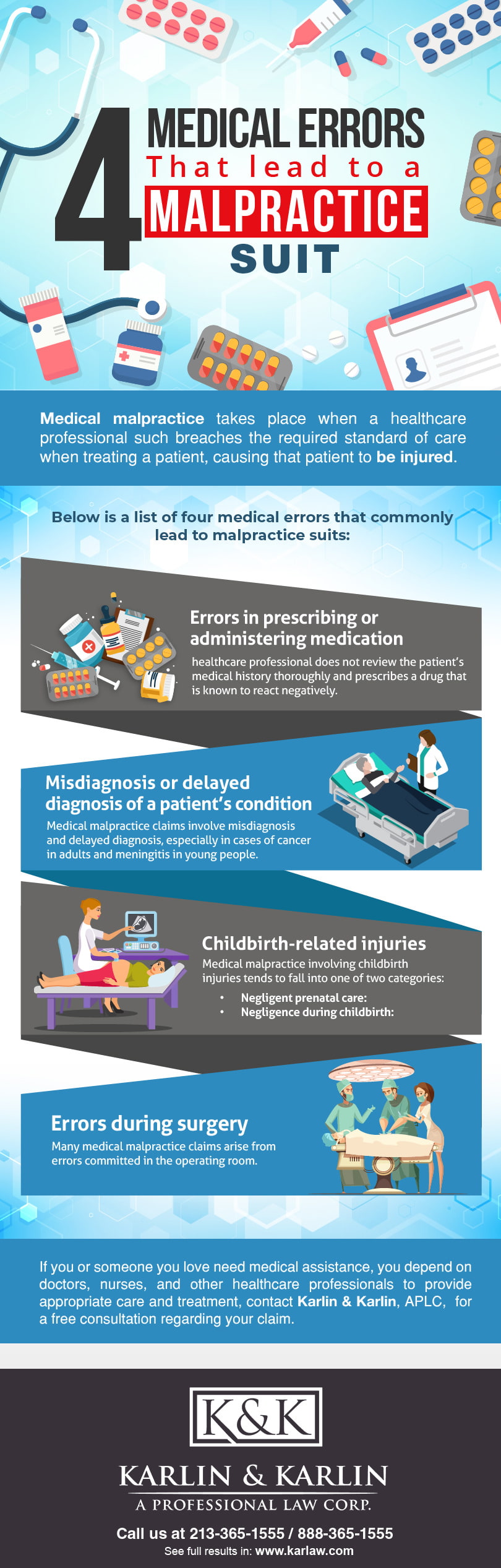 4 MEDICAL ERRORS
That lead to a
MALPRACTICE
SUIT

Medical malpractice takes place when a healthcare professional such breaches the required standard of care when treating a patient, causing that patient to be injured.

Below is a list of four medical errors that commonly lead to malpractice suits:

Errors in prescribing or administering medication
healthcare professional does not review the patient's medical history thoroughly and prescribes a drug that is known to react negatively.

Misdiagnosis or delayed diagnosis of a patient's condition
Medical malpractice claims involve misdiagnosis and delayed diagnosis, especially in cases of cancer in adults and meningitis in young people.

Childbirth-related injuries
Medical malpractice involving childbirth injuries tends to fall into one of two categories:
• Negligent prenatal care:
• Negligence during childbirth:

Errors during surgery
Many medical malpractice claims arise from errors committed in the operating room.

If you or someone you love need medical assistance, you depend on doctors, nurses, and other healthcare professionals to provide appropriate care and treatment, contact Karlin & Karlin, APLC, for a free consultation regarding your claim.

K&K
KARLIN & KARLIN
A PROFESSIONAL LAW CORP.
Call us at 213-365-1555 / 888-365-1555
See full results in: www.karlaw.com